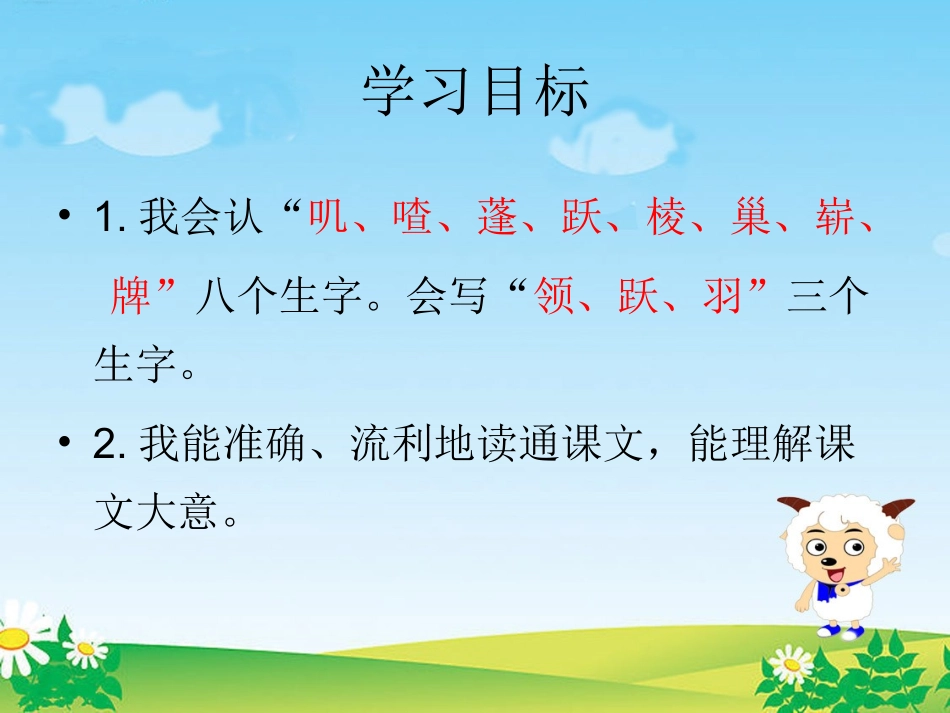 学习目标

• 1. 我会认“叽、喳、蓬、跃、棱、巢、崭、牌”八个生字。会写“领、跃、羽”三个生字。

• 2. 我能准确、流利地读通课文，能理解课文大意。